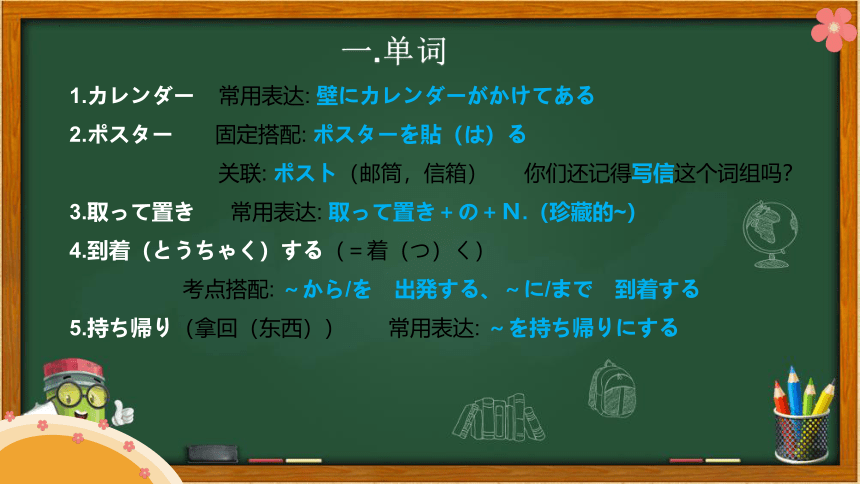 一.单词

1.カレンダー　常用表达: 壁にカレンダーがかけてある

2.ポスター　固定搭配: ポスターを貼（は）る

关联: ポスト（邮筒，信箱）　你们还记得写信这个词组吗?

3.取って置き　常用表达: 取って置き + の + N.（珍藏的~）

4.到着（とうちゃく）する（＝着（つ）く）

考点搭配: ~から/を　出発する、~に/まで　到着する

5.持ち帰り（拿回（东西））　常用表达: ~を持ち帰りにする